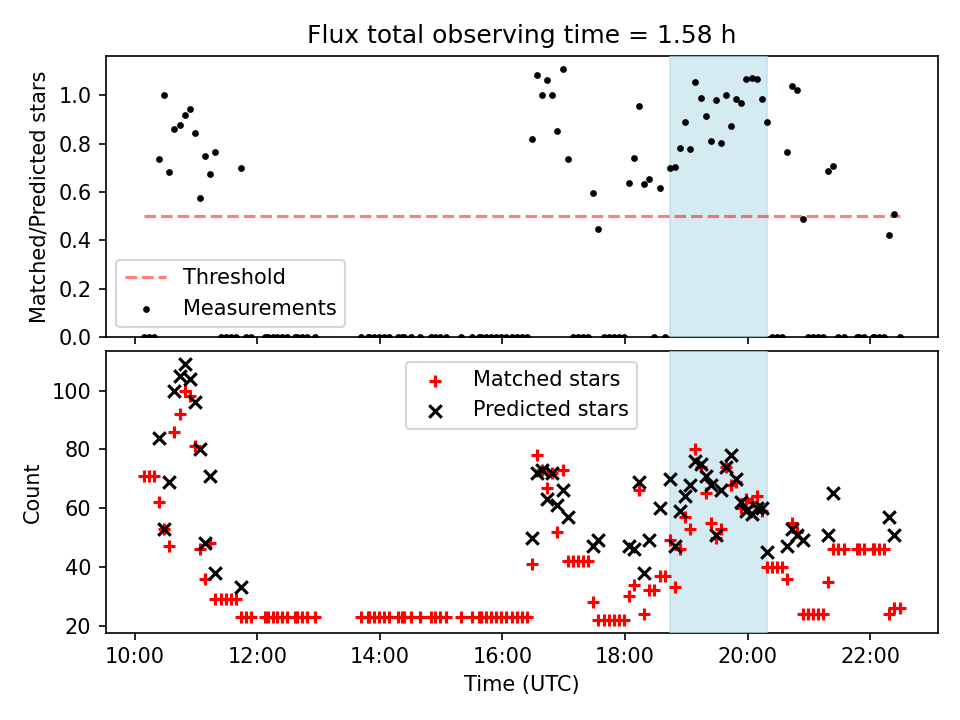 Flux total observing time = 1.58 h

Matched/Predicted stars

1.0
0.8
0.6
0.4
0.2
0.0

Threshold
Measurements

Count

100
80
60
40
20

Matched stars
Predicted stars

10:00
12:00
14:00
16:00
18:00
20:00
22:00

Time (UTC)